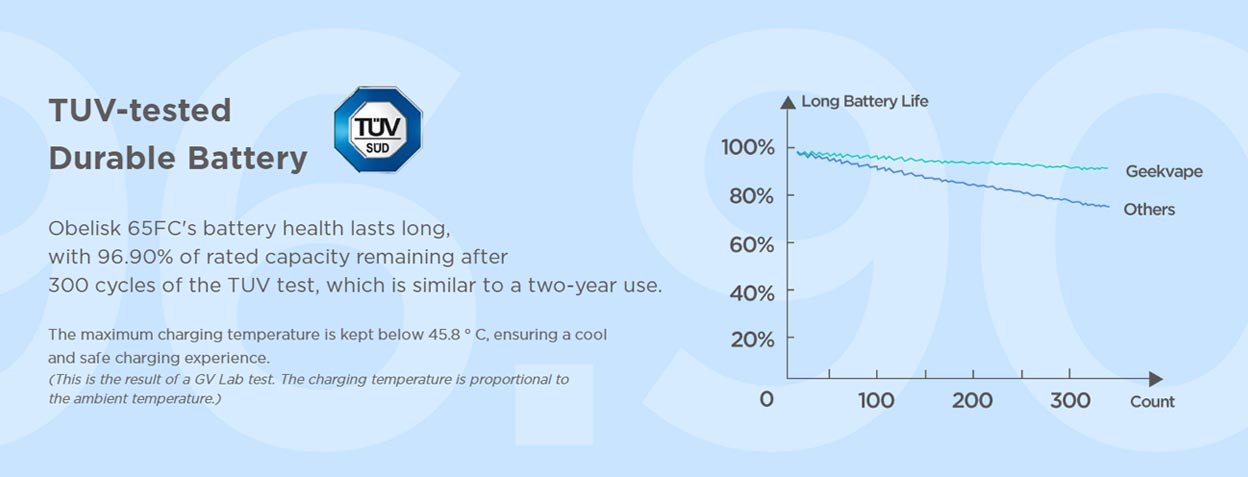 TUV-tested
Durable Battery

TÜV SÜD

Obelisk 65FC's battery health lasts long, with 96.90% of rated capacity remaining after 300 cycles of the TUV test, which is similar to a two-year use.

The maximum charging temperature is kept below 45.8 ° C, ensuring a cool and safe charging experience.
(This is the result of a GV Lab test. The charging temperature is proportional to the ambient temperature.)

Long Battery Life
100%
80%
60%
40%
20%
0
100
200
300
Count
Geekvape
Others